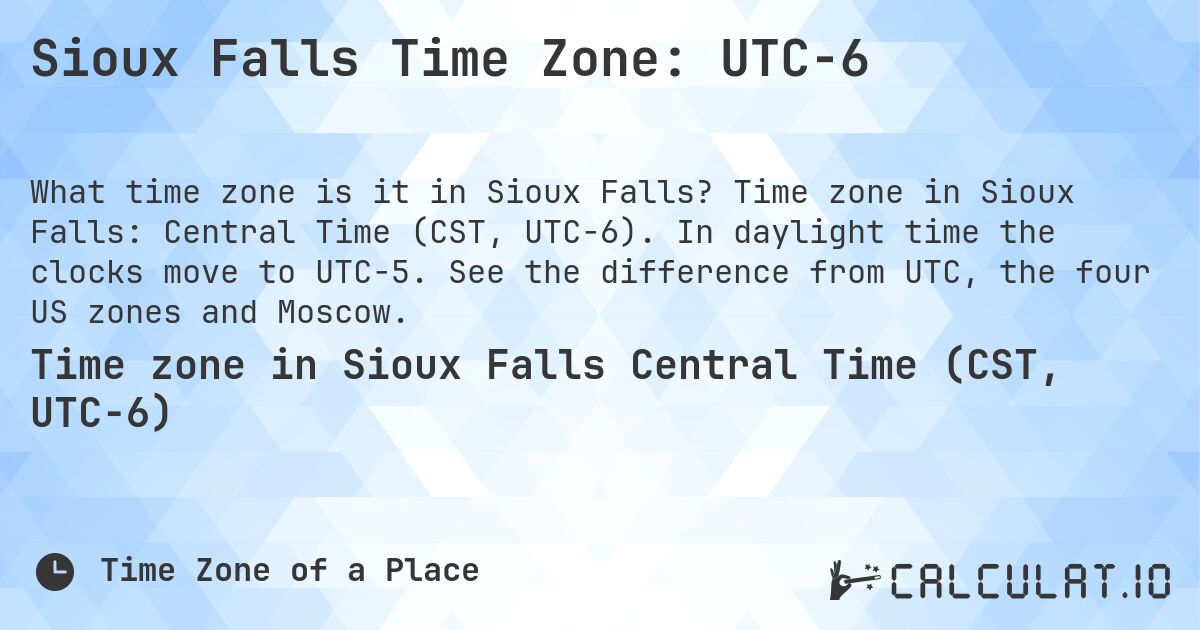 Sioux Falls Time Zone: UTC-6

What time zone is it in Sioux Falls? Time zone in Sioux Falls: Central Time (CST, UTC-6). In daylight time the clocks move to UTC-5. See the difference from UTC, the four US zones and Moscow.

Time zone in Sioux Falls Central Time (CST, UTC-6)

Time Zone of a Place

CALCULAT.IO